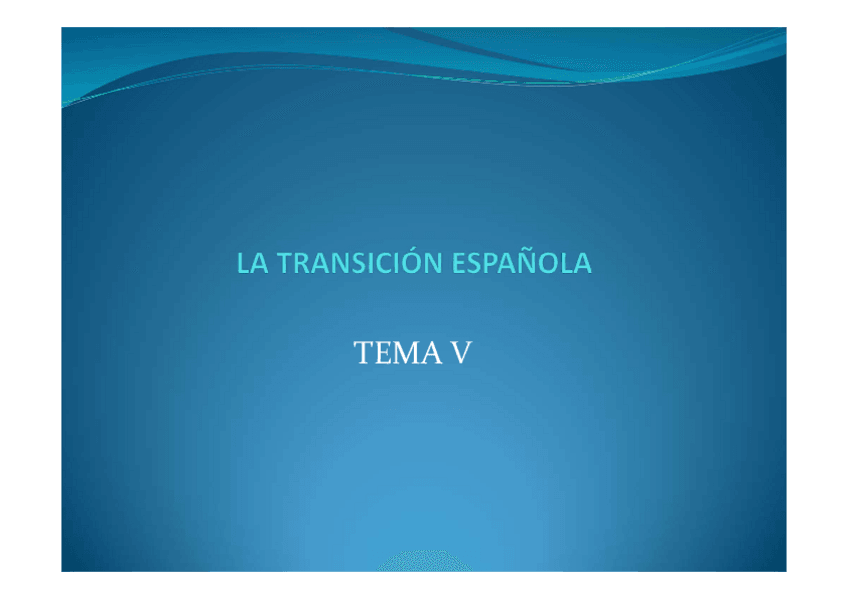 LA TRANSICIÓN ESPAÑOLA

TEMA V